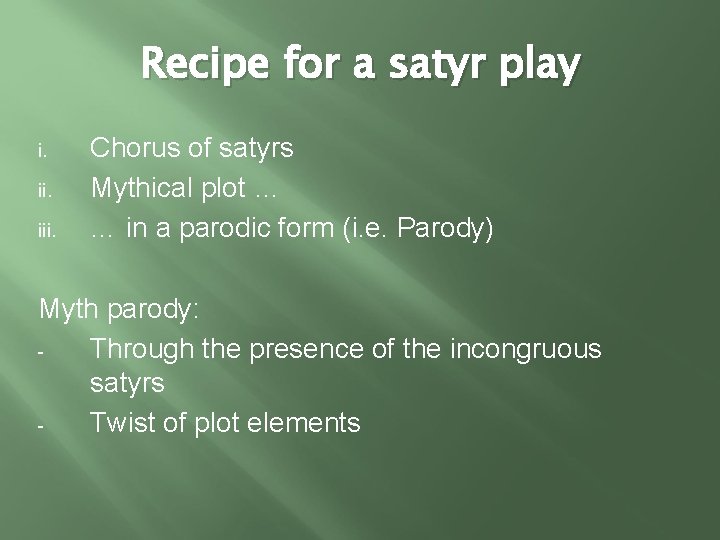 Recipe for a satyr play

i. Chorus of satyrs
ii. Mythical plot …
iii. … in a parodic form (i.e. Parody)

Myth parody:
- Through the presence of the incongruous satyrs
- Twist of plot elements